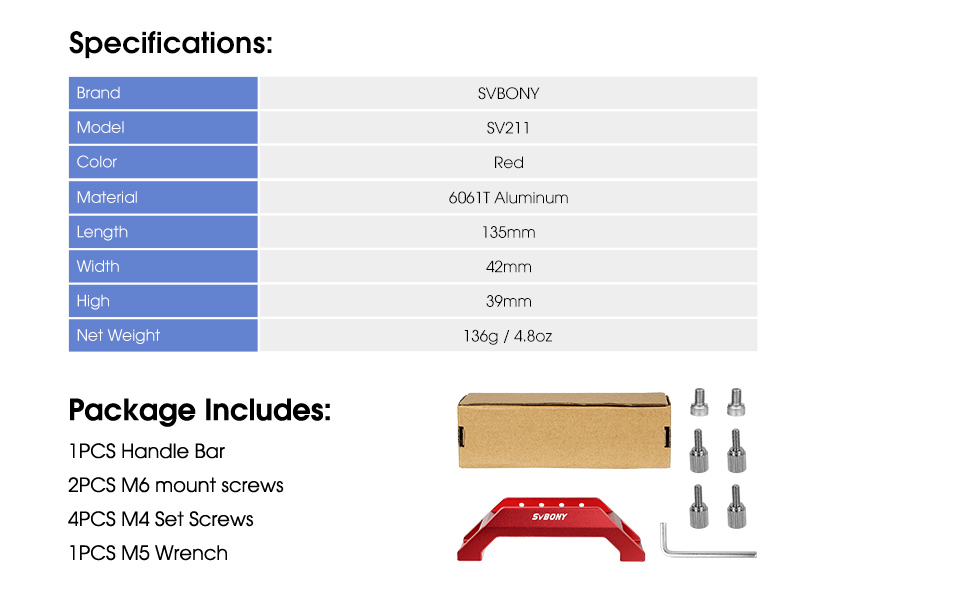 Specifications:

| Brand | SVBONY |
|---|---|
| Model | SV211 |
| Color | Red |
| Material | 6061T Aluminum |
| Length | 135mm |
| Width | 42mm |
| High | 39mm |
| Net Weight | 136g / 4.8oz |

Package Includes:

1PCS Handle Bar
2PCS M6 mount screws
4PCS M4 Set Screws
1PCS M5 Wrench

SVBONY